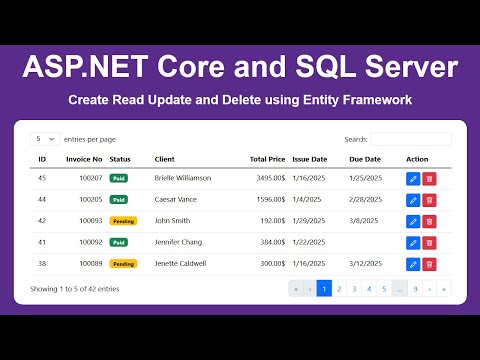 ASP.NET Core and SQL Server

Create Read Update and Delete using Entity Framework

5 entries per page

Search:

| ID | Invoice No | Status | Client | Total Price | Issue Date | Due Date | Action |
|---|---|---|---|---|---|---|---|
| 45 | 100207 | Paid | Brielle Williamson | 3495.00$ | 1/16/2025 | 1/25/2025 | |
| 44 | 100205 | Paid | Caesar Vance | 1596.00$ | 1/4/2025 | 2/28/2025 | |
| 42 | 100093 | Pending | John Smith | 192.00$ | 1/29/2025 | 3/8/2025 | |
| 41 | 100092 | Paid | Jennifer Chang | 384.00$ | 1/22/2025 | | |
| 38 | 100089 | Pending | Jenette Caldwell | 300.00$ | 1/16/2025 | 3/12/2025 | |

Showing 1 to 5 of 42 entries

« ‹ 1 2 3 4 5 ... 9 › »